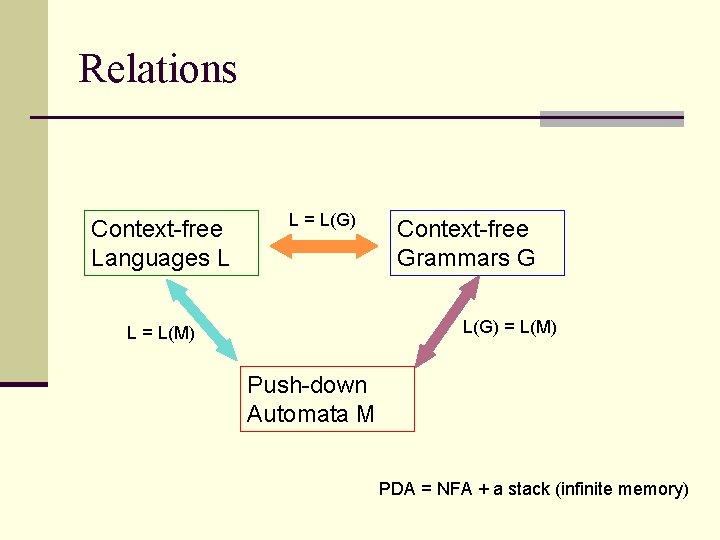 Relations

Context-free Languages L

L = L(G)

Context-free Grammars G

L = L(M)

L(G) = L(M)

Push-down Automata M

PDA = NFA + a stack (infinite memory)